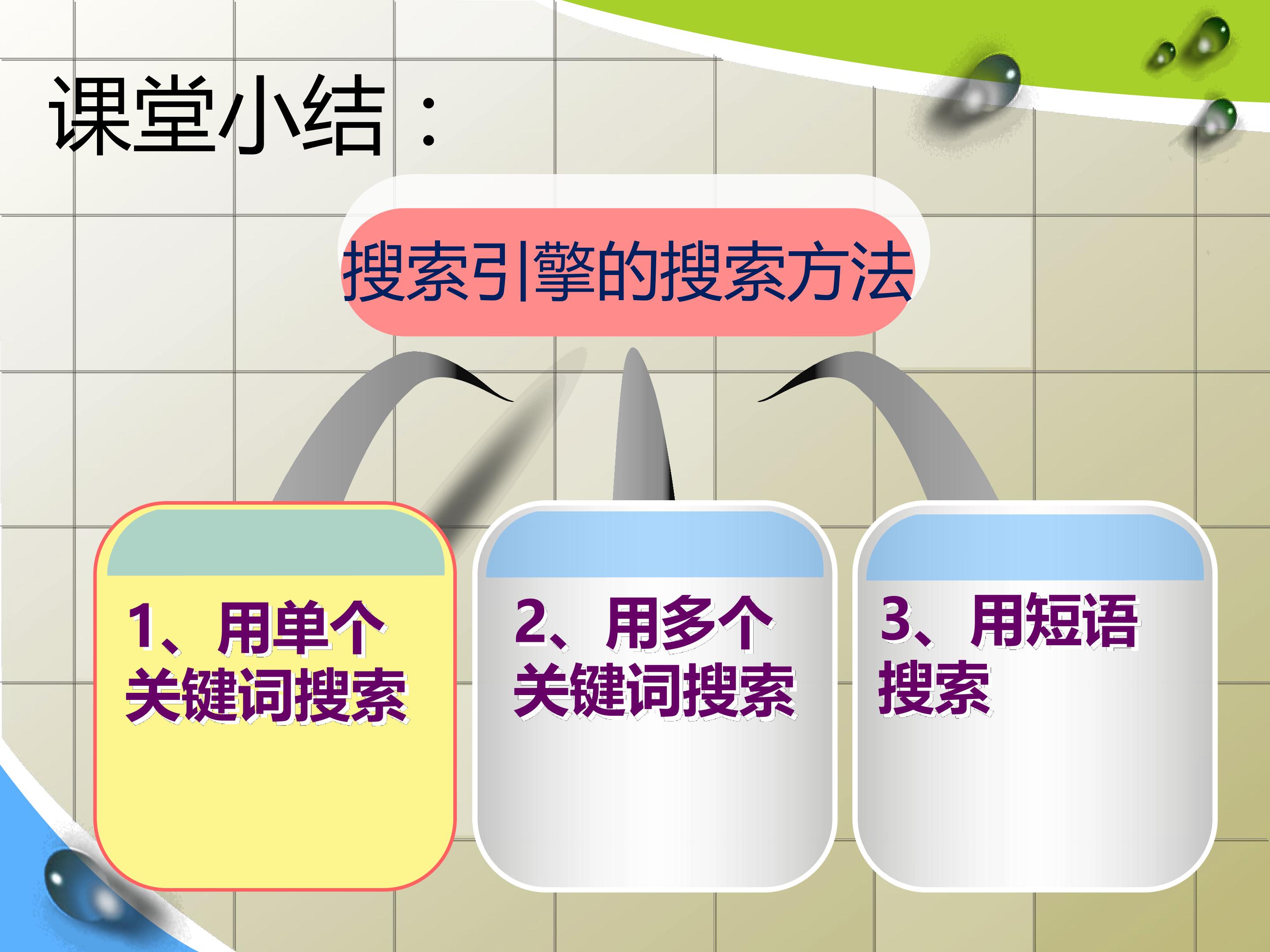 课堂小结：

搜索引擎的搜索方法

1、用单个关键词搜索

2、用多个关键词搜索

3、用短语搜索